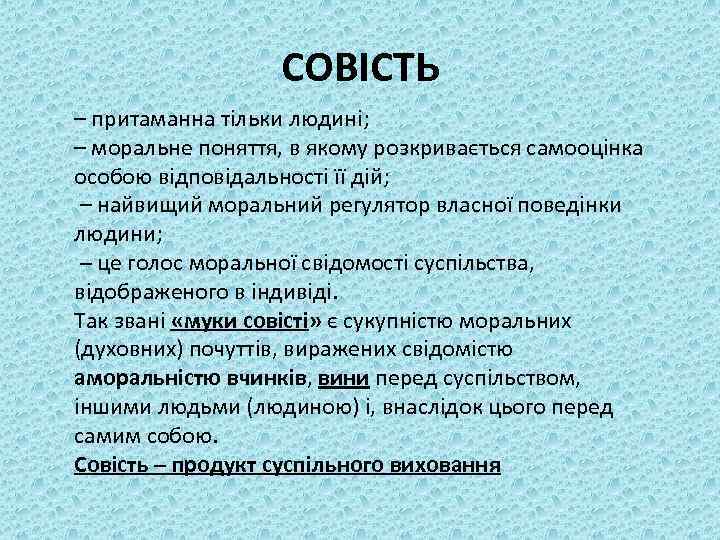 СОВІСТЬ

– притаманна тільки людині;
– моральне поняття, в якому розкривається самооцінка особою відповідальності її дій;
– найвищий моральний регулятор власної поведінки людини;
– це голос моральної свідомості суспільства, відображеного в індивіді.
Так звані «муки совісті» є сукупністю моральних (духовних) почуттів, виражених свідомістю аморальністю вчинків, вини перед суспільством, іншими людьми (людиною) і, внаслідок цього перед самим собою.
Совість – продукт суспільного виховання